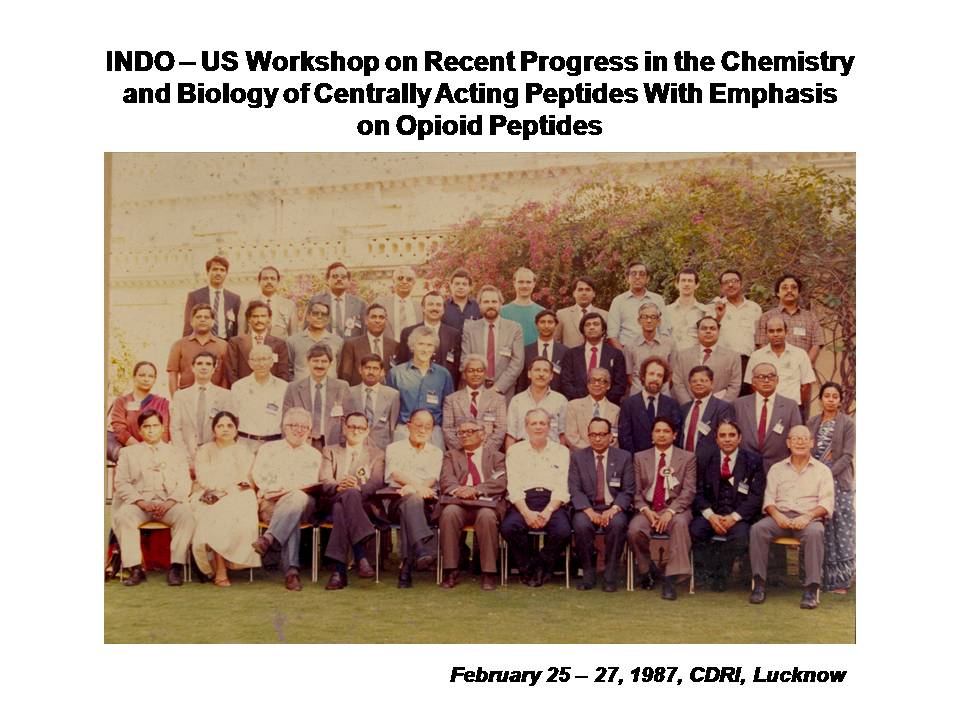 INDO – US Workshop on Recent Progress in the Chemistry and Biology of Centrally Acting Peptides With Emphasis on Opioid Peptides

February 25 – 27, 1987, CDRI, Lucknow